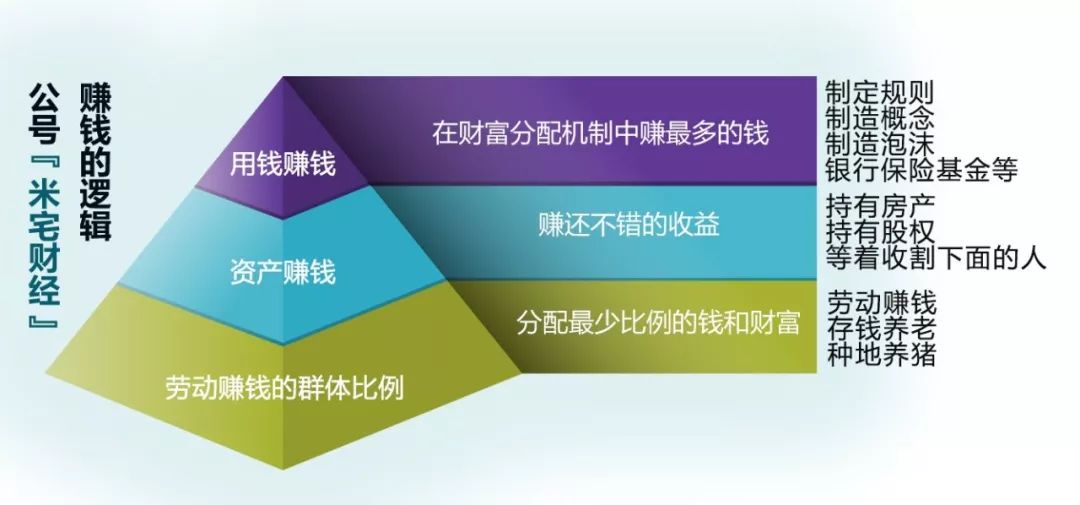 赚钱的逻辑

公号『米宅财经』

用钱赚钱

在财富分配机制中赚最多的钱

制定规则
制造概念
制造泡沫
银行保险基金等

资产赚钱

赚还不错的收益

持有房产
持有股权
等着收割下面的人

劳动赚钱的群体比例

分配最少比例的钱和财富

劳动赚钱
存钱养老
种地养猪